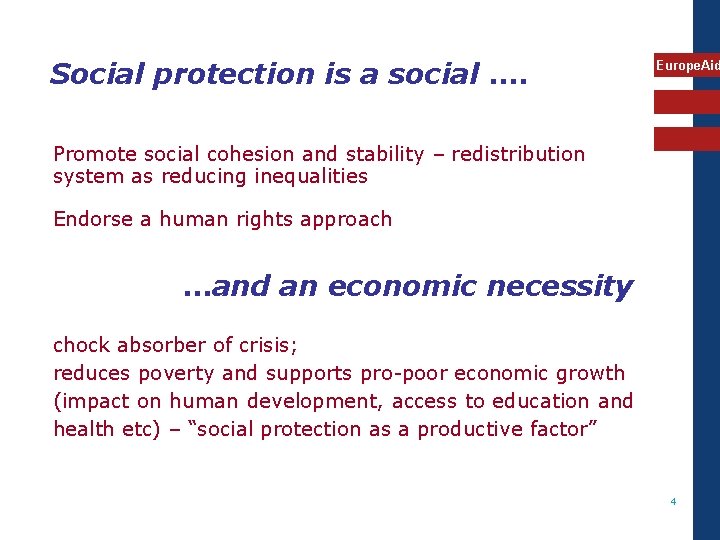 Social protection is a social ….

EuropeAid

Promote social cohesion and stability – redistribution system as reducing inequalities

Endorse a human rights approach

…and an economic necessity

chock absorber of crisis;
reduces poverty and supports pro-poor economic growth (impact on human development, access to education and health etc) – “social protection as a productive factor”

4